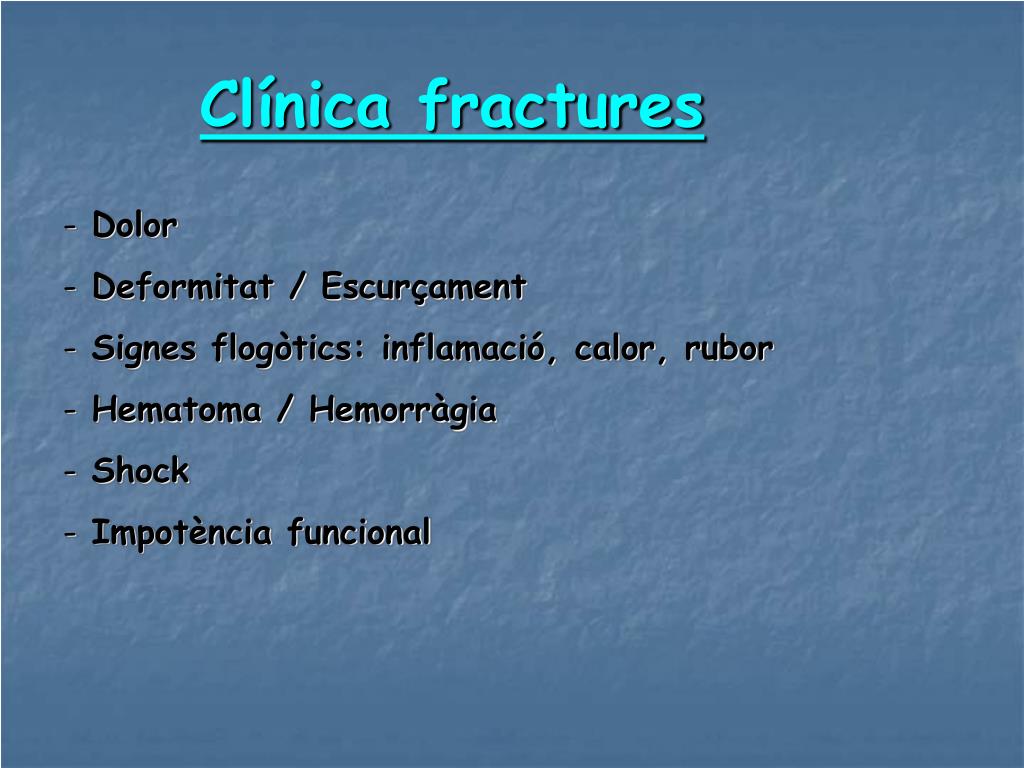 Clínica fractures

- Dolor
- Deformitat / Escurçament
- Signes flogòtics: inflamació, calor, rubor
- Hematoma / Hemorràgia
- Shock
- Impotència funcional